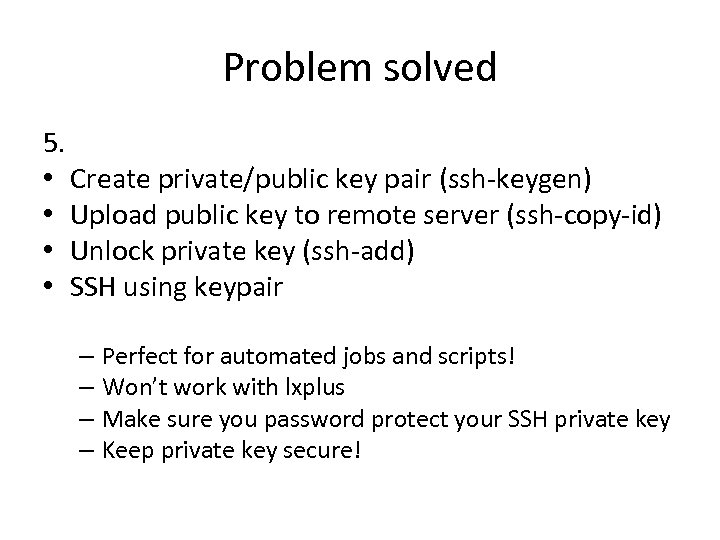 Problem solved

5.
• Create private/public key pair (ssh-keygen)
• Upload public key to remote server (ssh-copy-id)
• Unlock private key (ssh-add)
• SSH using keypair

– Perfect for automated jobs and scripts!
– Won't work with lxplus
– Make sure you password protect your SSH private key
– Keep private key secure!